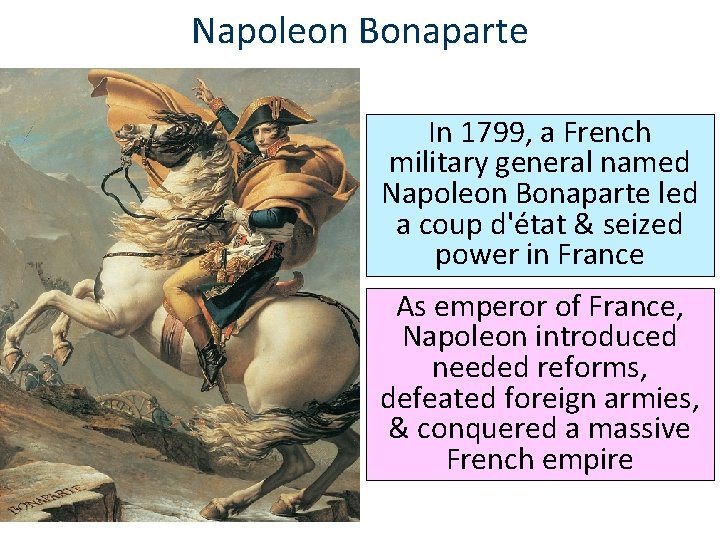 Napoleon Bonaparte

BONAPARTE

In 1799, a French military general named Napoleon Bonaparte led a coup d'état & seized power in France

As emperor of France, Napoleon introduced needed reforms, defeated foreign armies, & conquered a massive French empire